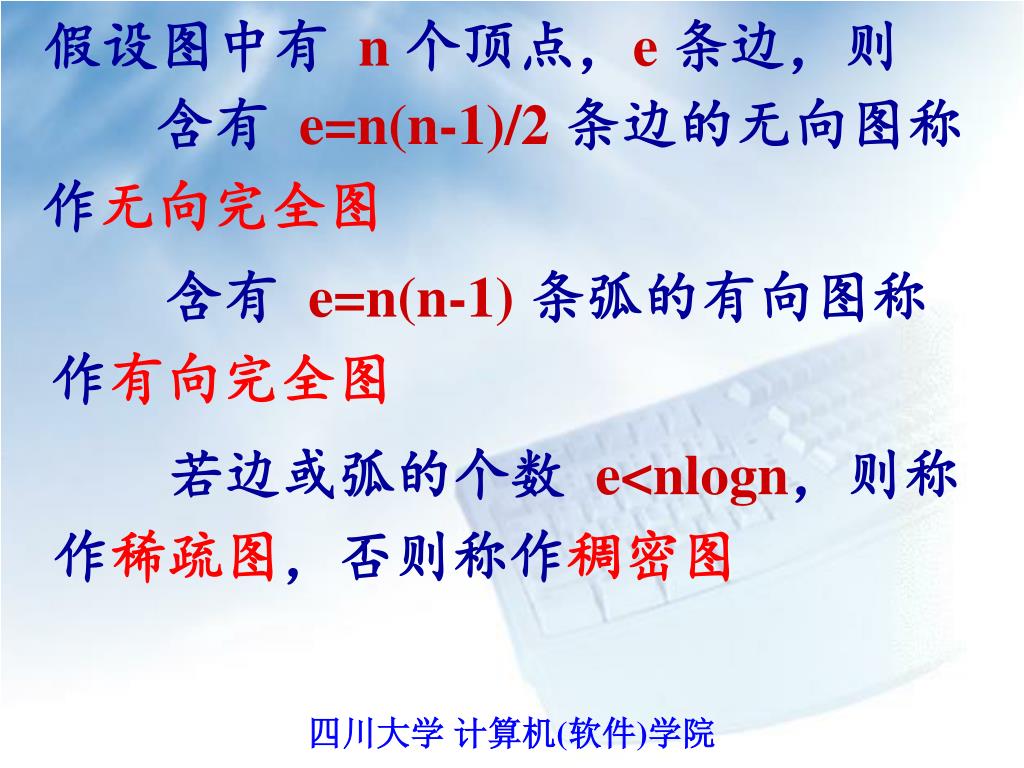 假设图中有 n 个顶点，e 条边，则

含有 e=n(n-1)/2 条边的无向图称作无向完全图

含有 e=n(n-1) 条弧的有向图称作有向完全图

若边或弧的个数 e<nlogn，则称作稀疏图，否则称作稠密图

四川大学 计算机(软件)学院